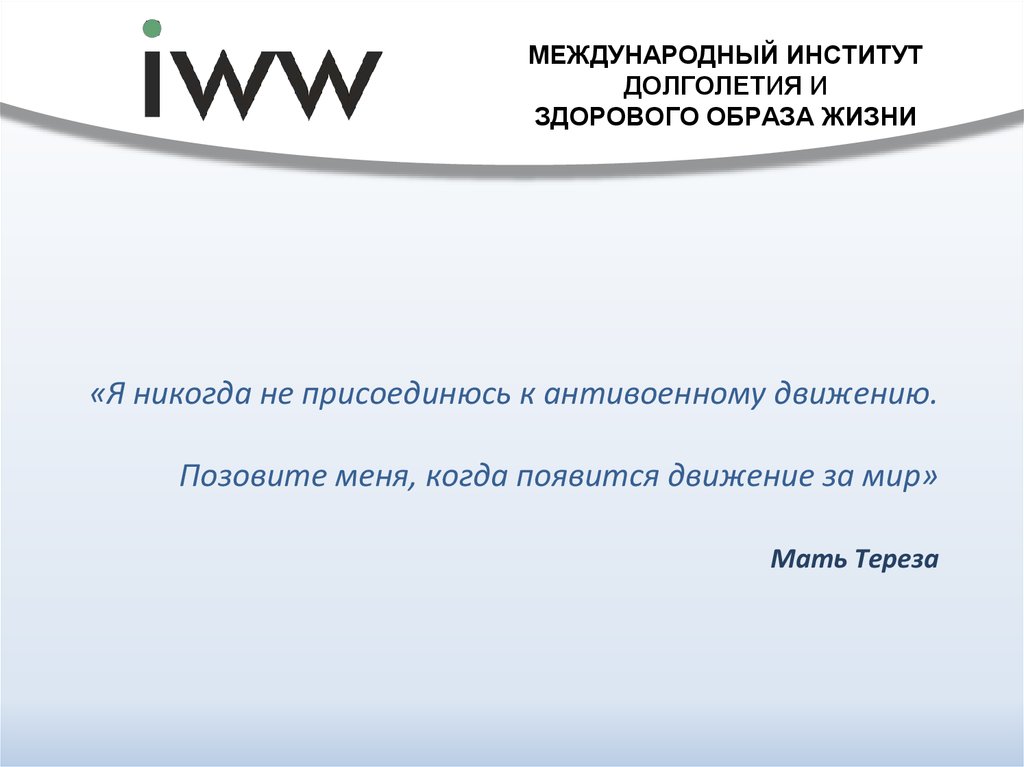 iww

МЕЖДУНАРОДНЫЙ ИНСТИТУТ ДОЛГОЛЕТИЯ И ЗДОРОВОГО ОБРАЗА ЖИЗНИ

«Я никогда не присоединюсь к антивоенному движению.

Позовите меня, когда появится движение за мир»

Мать Тереза